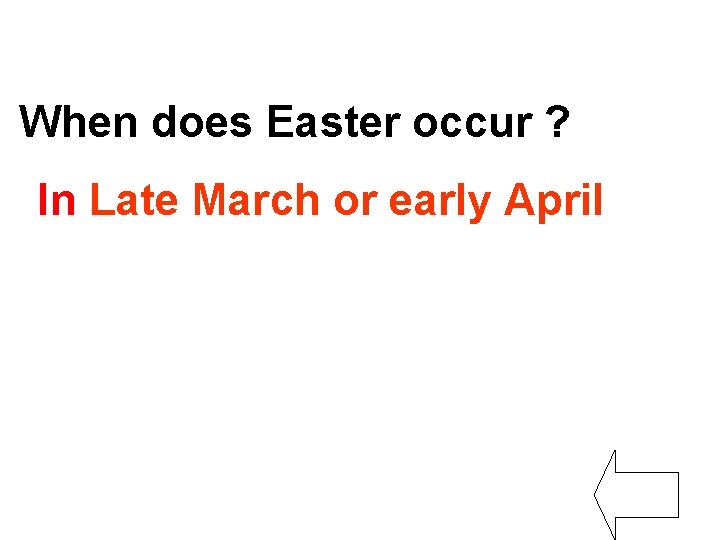 When does Easter occur ?

In Late March or early April